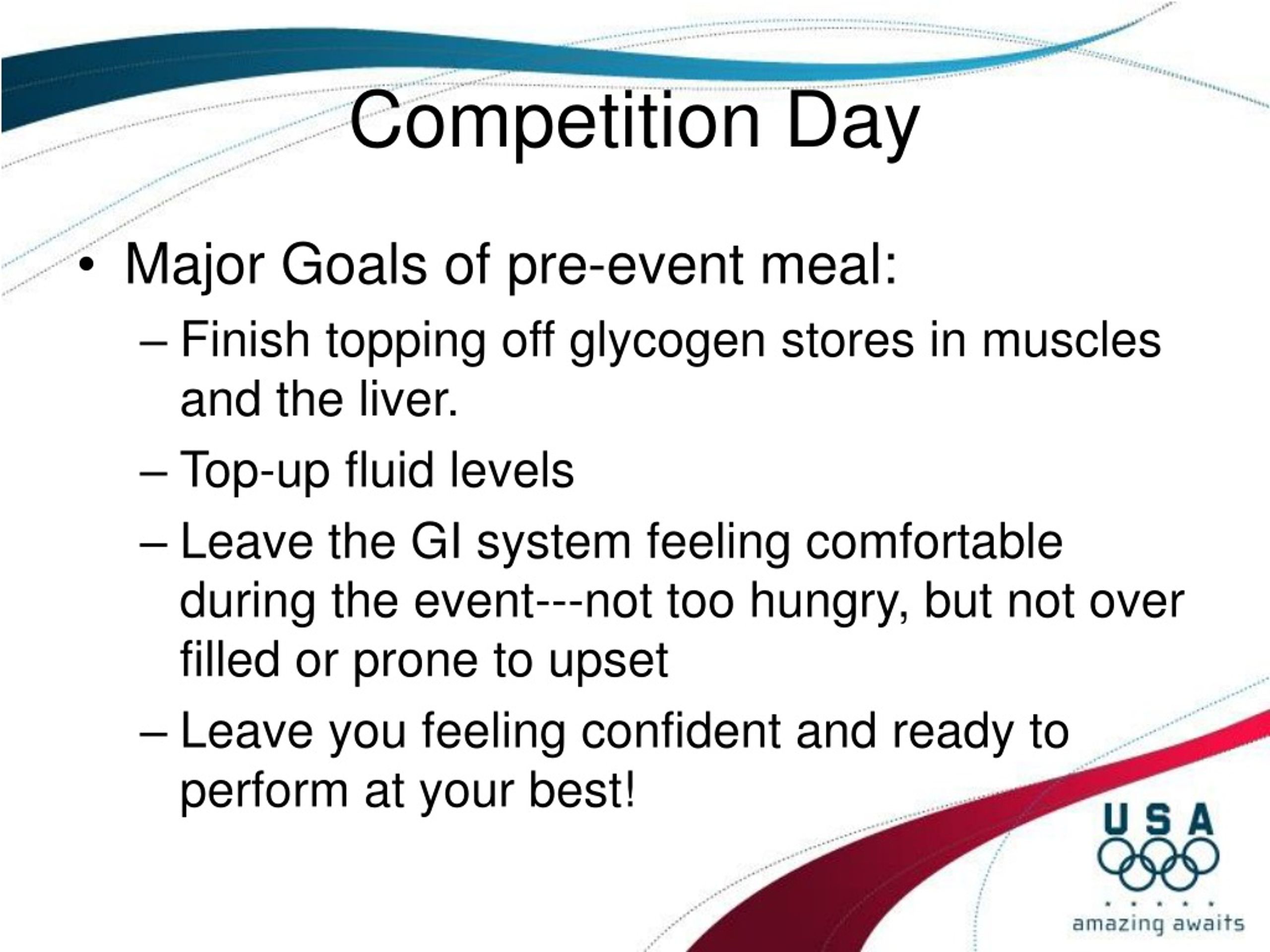 Competition Day

• Major Goals of pre-event meal:
– Finish topping off glycogen stores in muscles and the liver.
– Top-up fluid levels
– Leave the GI system feeling comfortable during the event---not too hungry, but not over filled or prone to upset
– Leave you feeling confident and ready to perform at your best!

USA
amazing awaits